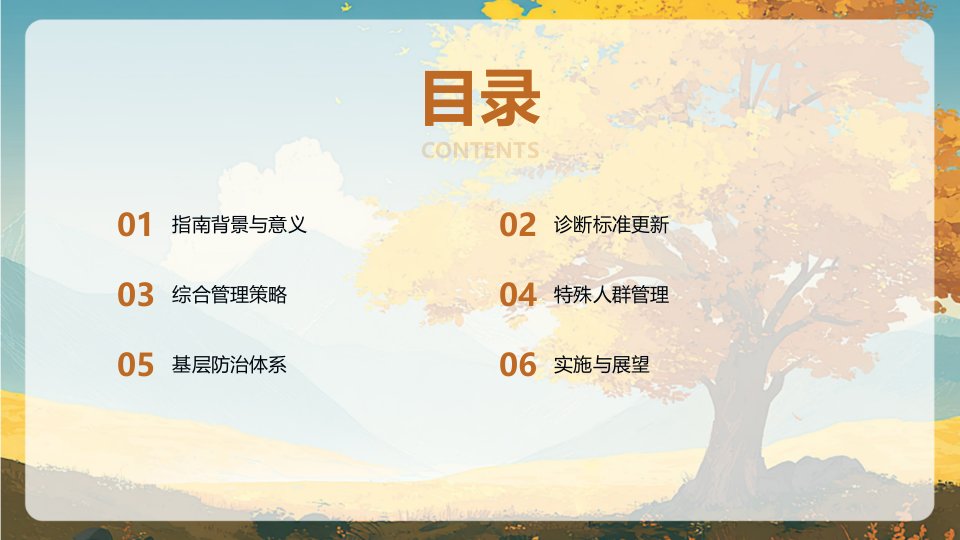 目录

CONTENTS

01 指南背景与意义

02 诊断标准更新

03 综合管理策略

04 特殊人群管理

05 基层防治体系

06 实施与展望